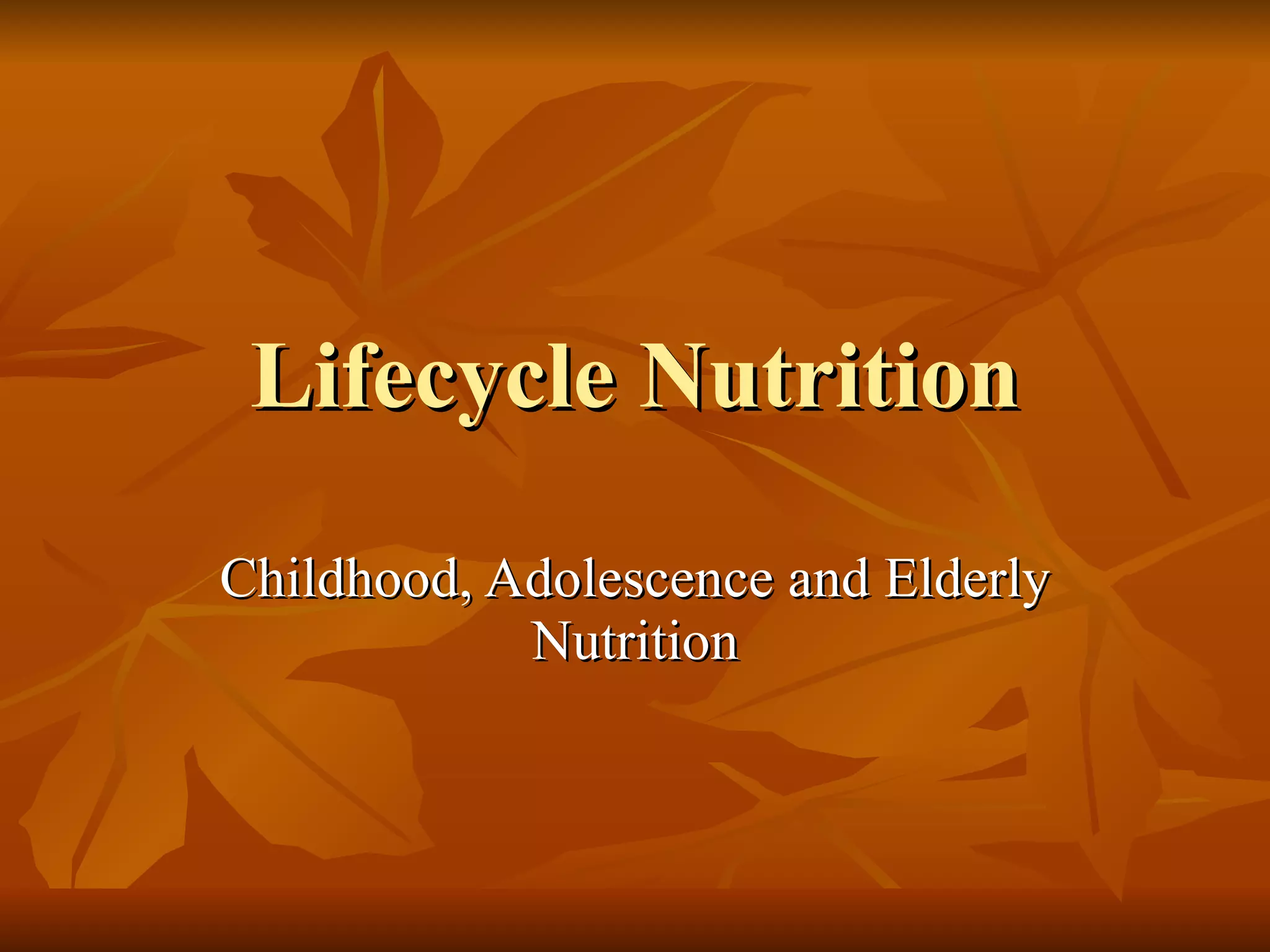 Lifecycle Nutrition

Childhood, Adolescence and Elderly Nutrition